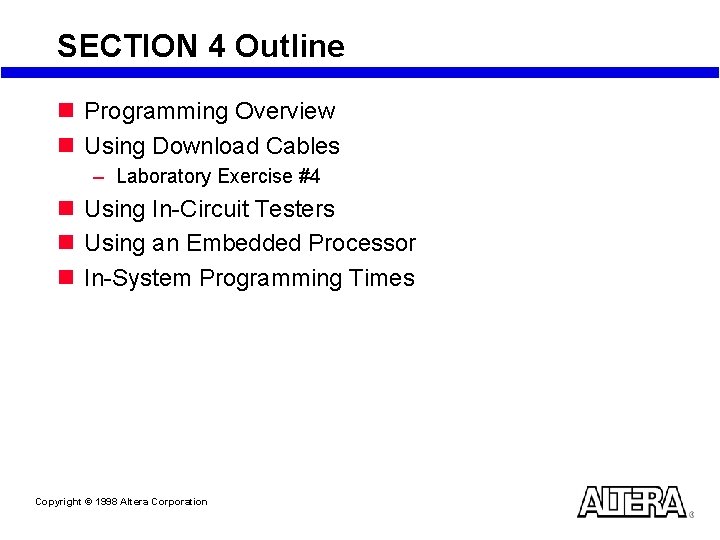 SECTION 4 Outline

Programming Overview
Using Download Cables
– Laboratory Exercise #4
Using In-Circuit Testers
Using an Embedded Processor
In-System Programming Times

Copyright © 1998 Altera Corporation

ALTERA ®